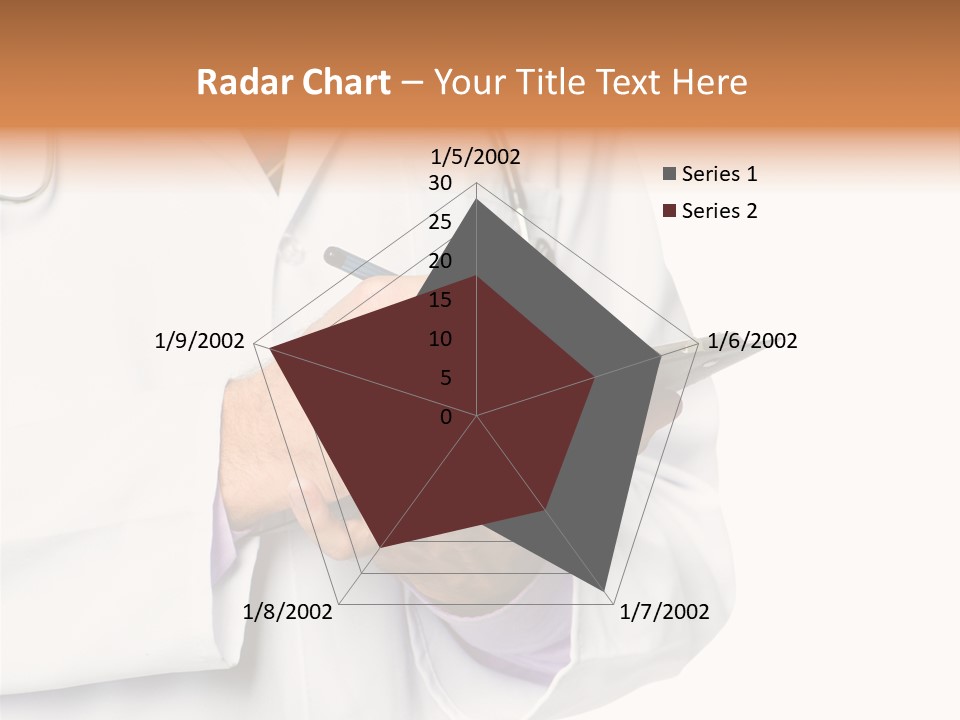 Radar Chart – Your Title Text Here

1/5/2002
30
25
20
15
10
5
0
1/6/2002
1/7/2002
1/8/2002
1/9/2002

Series 1
Series 2